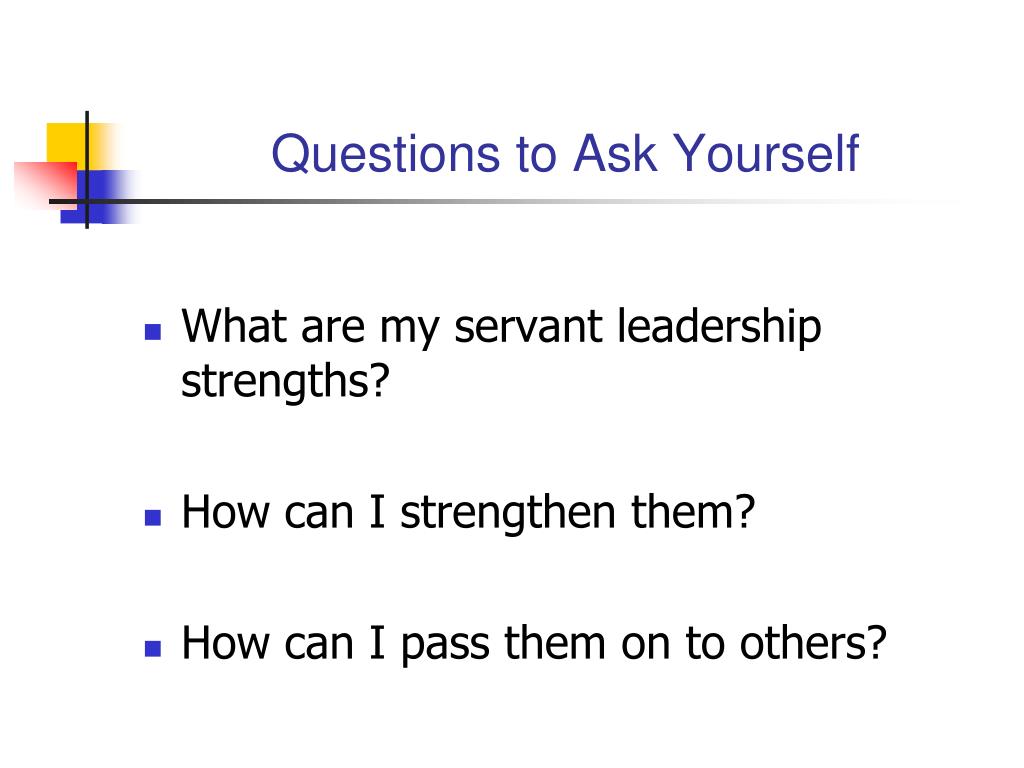 Questions to Ask Yourself

- What are my servant leadership strengths?
- How can I strengthen them?
- How can I pass them on to others?